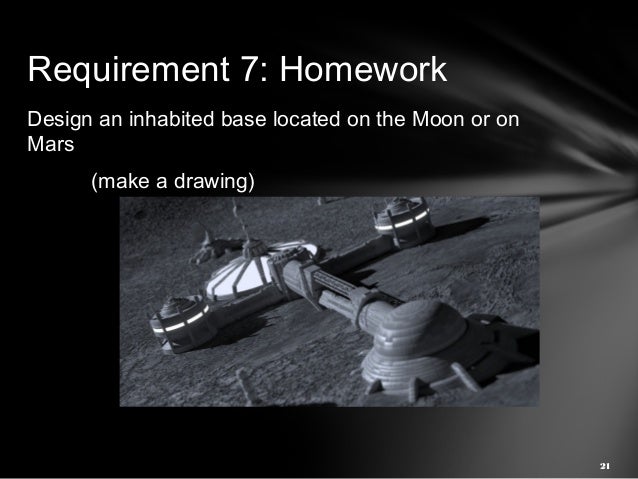 Requirement 7: Homework

Design an inhabited base located on the Moon or on Mars

(make a drawing)

21